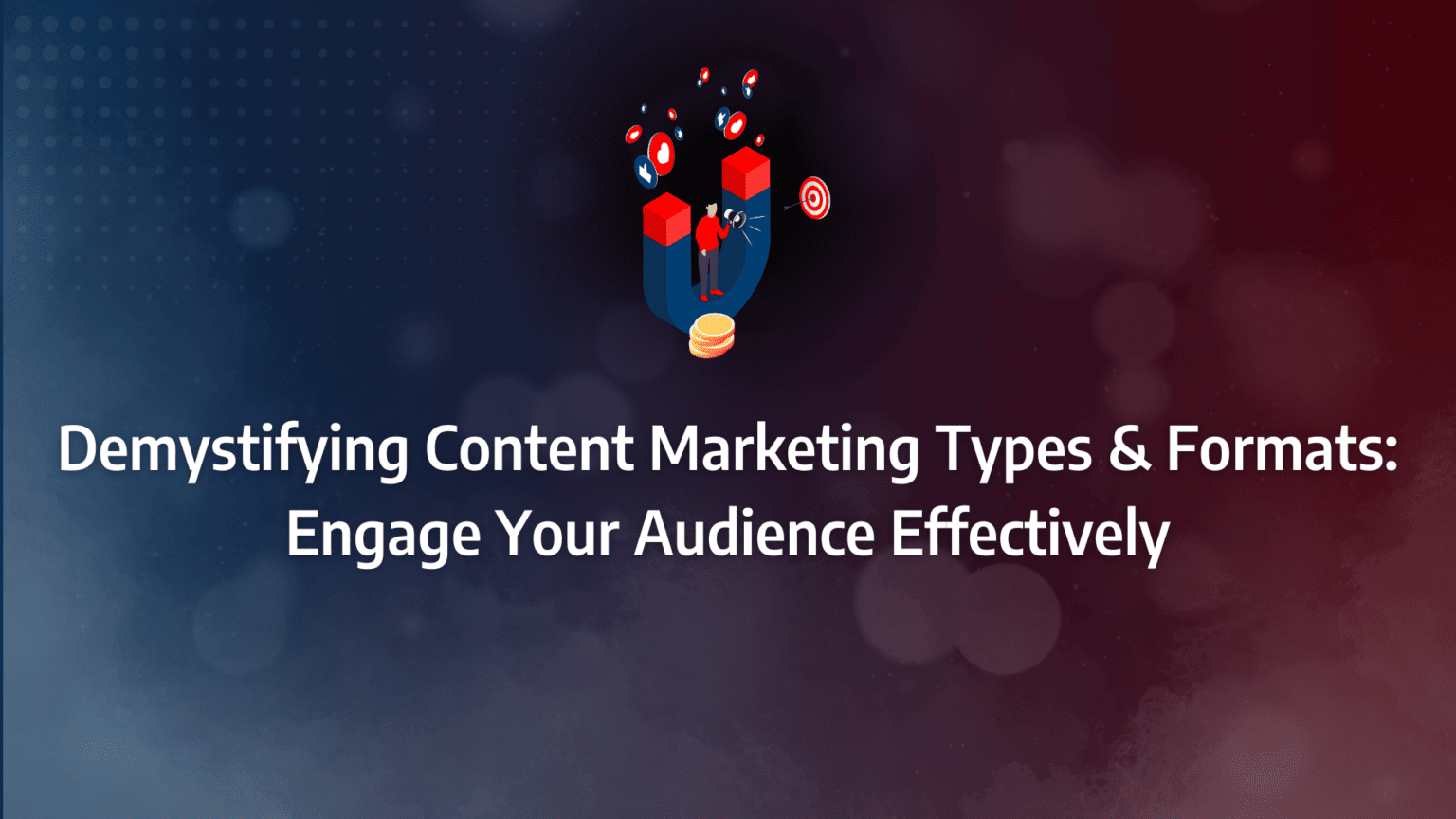 Demystifying Content Marketing Types & Formats: Engage Your Audience Effectively